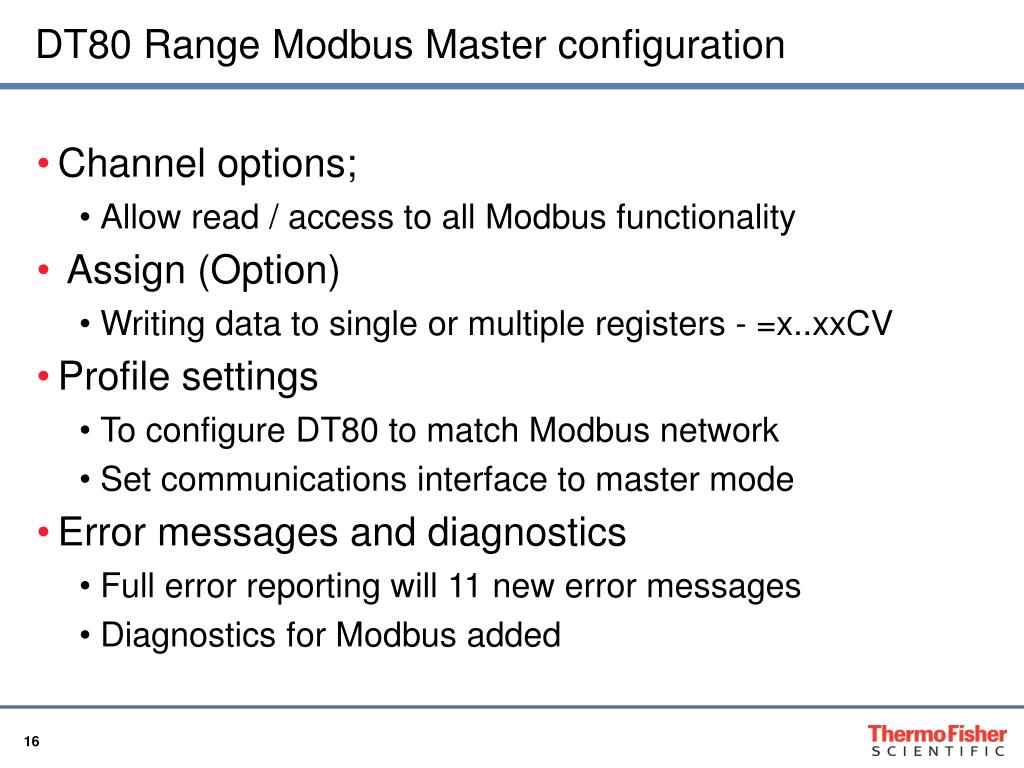 DT80 Range Modbus Master configuration

• Channel options;
  • Allow read / access to all Modbus functionality
• Assign (Option)
  • Writing data to single or multiple registers - =x..xxCV
• Profile settings
  • To configure DT80 to match Modbus network
  • Set communications interface to master mode
• Error messages and diagnostics
  • Full error reporting will 11 new error messages
  • Diagnostics for Modbus added

16

ThermoFisher SCIENTIFIC